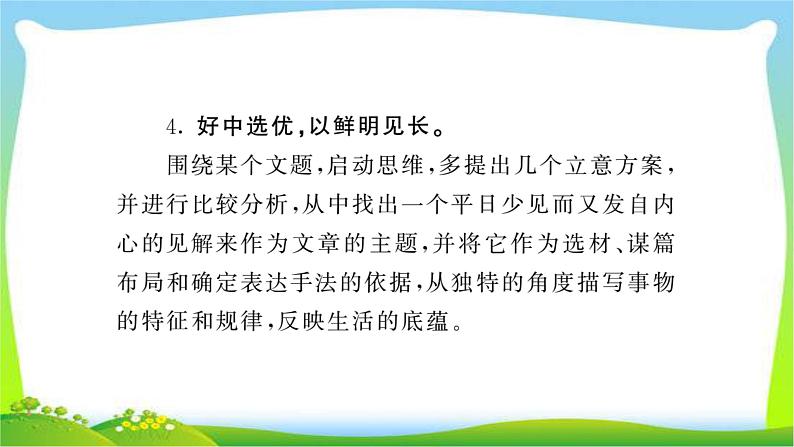 4. 好中选优，以鲜明见长。

围绕某个文题，启动思维，多提出几个立意方案，并进行比较分析，从中找出一个平日少见而又发自内心的见解来作为文章的主题，并将它作为选材、谋篇布局和确定表达手法的依据，从独特的角度描写事物的特征和规律，反映生活的底蕴。